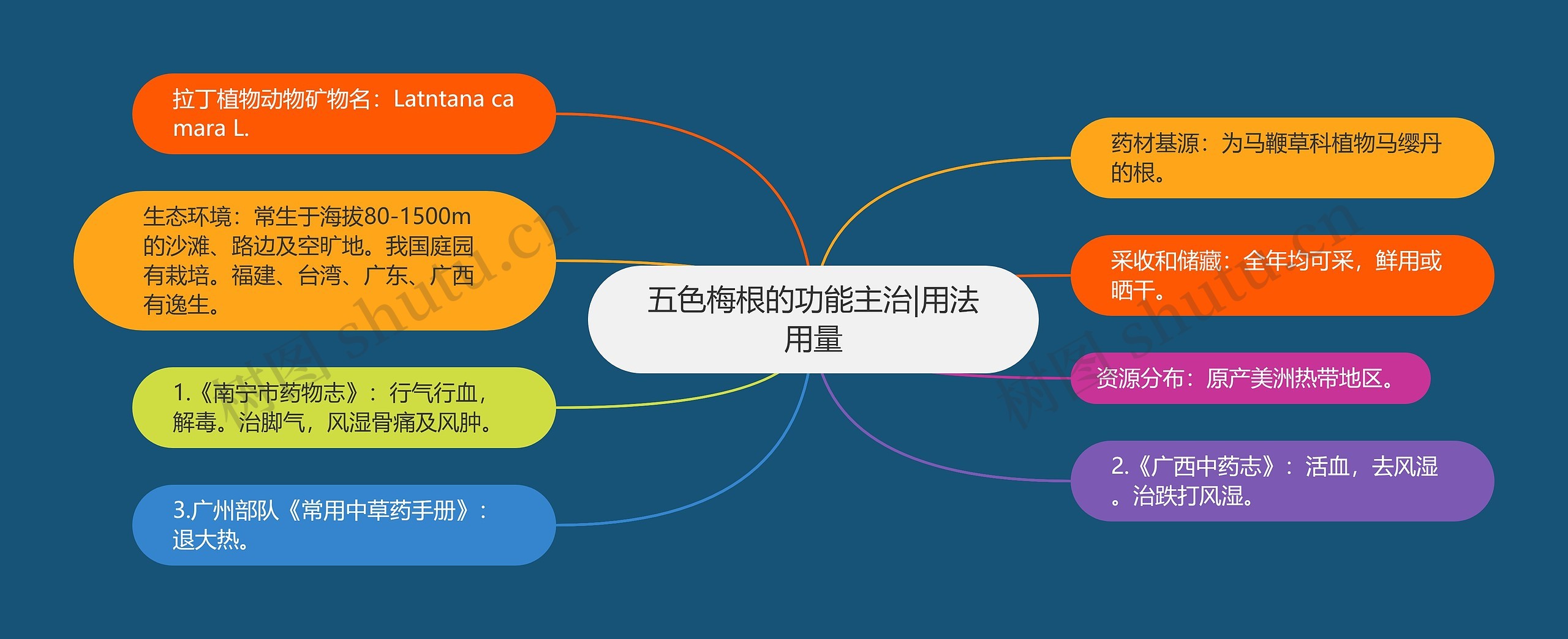 五色梅根的功能主治|用法用量

拉丁植物动物矿物名：Latntana camara L.

生态环境：常生于海拔80-1500m的沙滩、路边及空旷地。我国庭园有栽培。福建、台湾、广东、广西有逸生。

1.《南宁市药物志》：行气行血，解毒。治脚气，风湿骨痛及风肿。

3.广州部队《常用中草药手册》：退大热。

药材基源：为马鞭草科植物马缨丹的根。

采收和储藏：全年均可采，鲜用或晒干。

资源分布：原产美洲热带地区。

2.《广西中药志》：活血，去风湿。治跌打风湿。

树图 shutu.cn

树图 shutu.cn